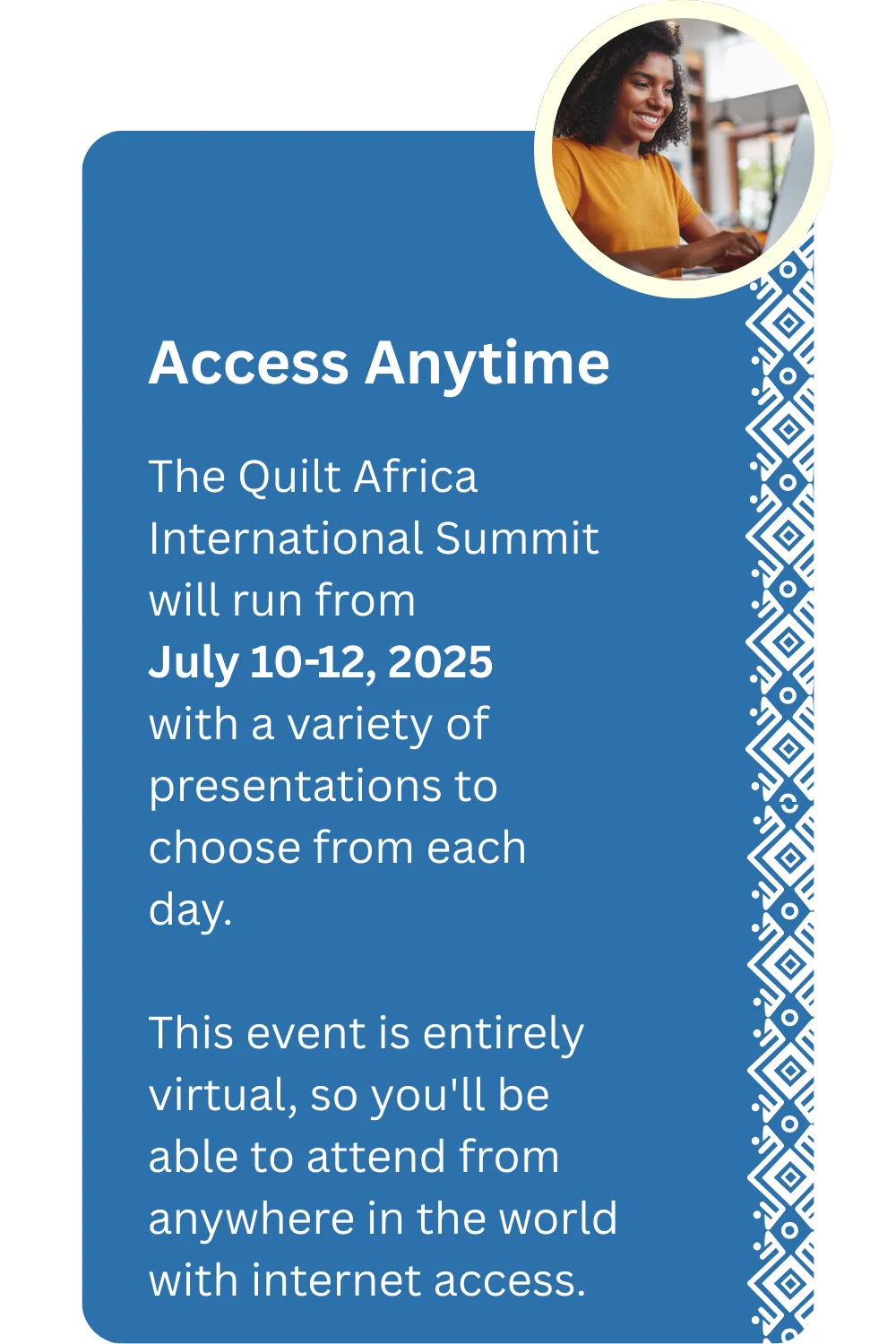 Access Anytime

The Quilt Africa International Summit will run from July 10-12, 2025 with a variety of presentations to choose from each day.

This event is entirely virtual, so you'll be able to attend from anywhere in the world with internet access.